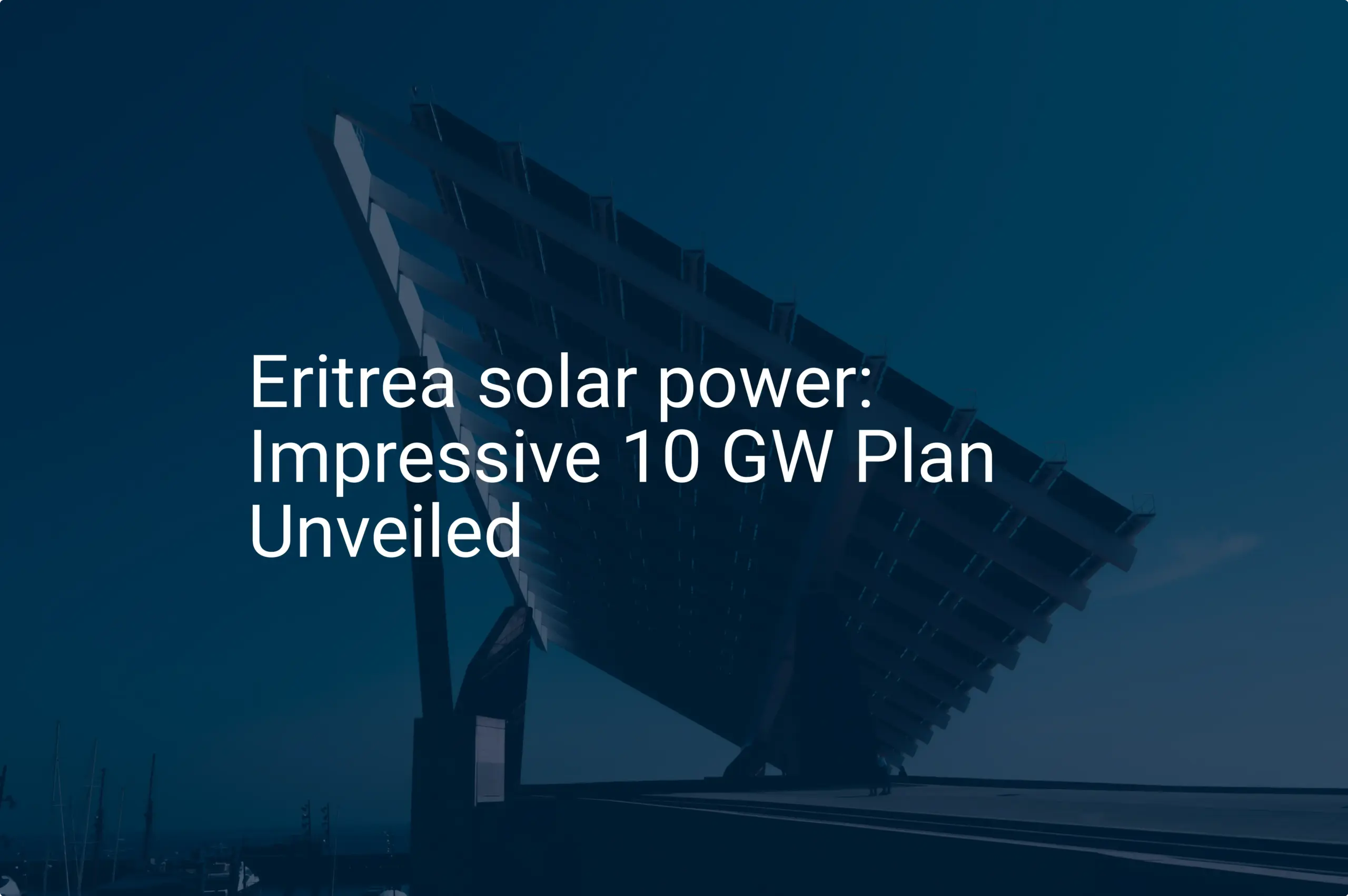 Eritrea solar power: Impressive 10 GW Plan Unveiled